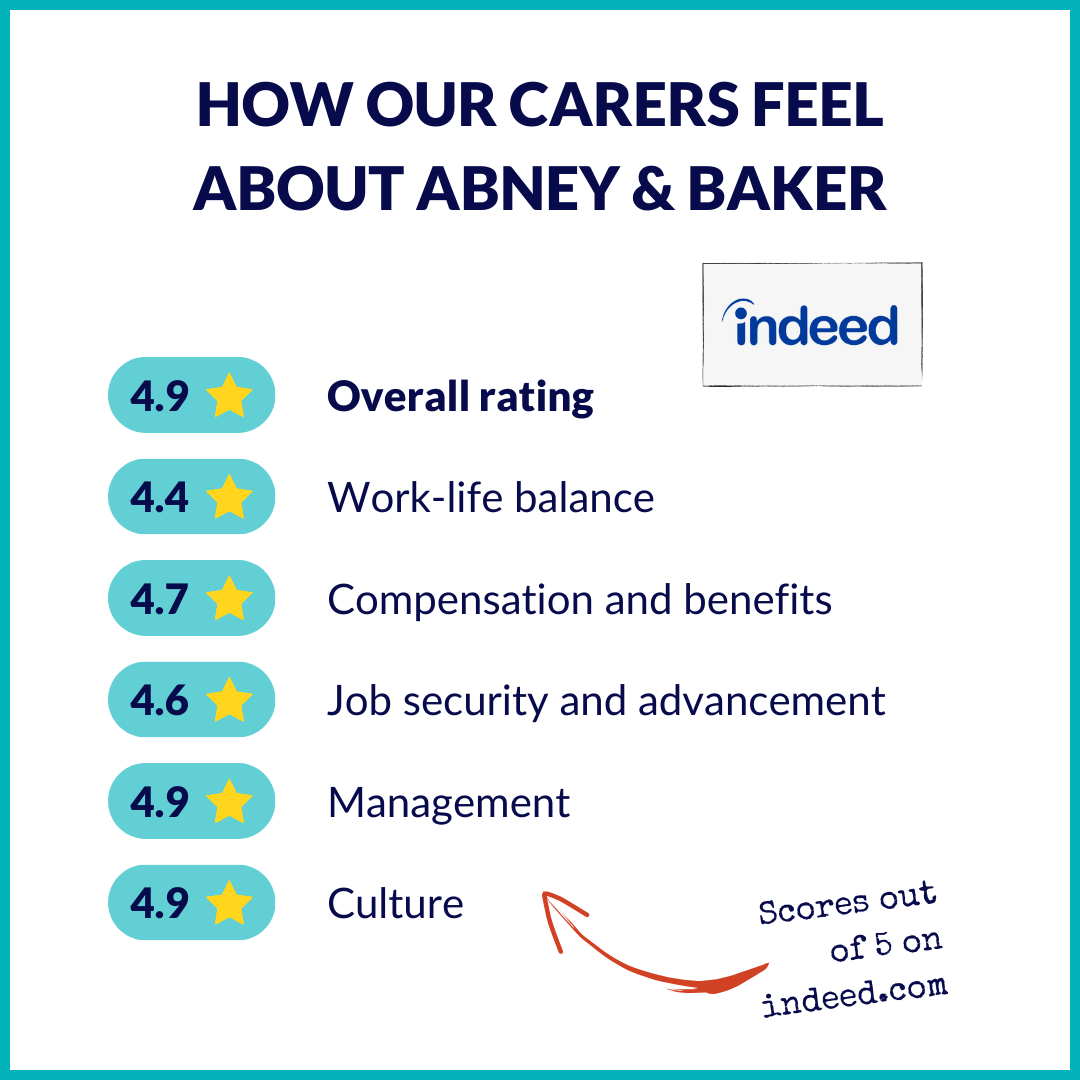 HOW OUR CARERS FEEL ABOUT ABNEY & BAKER

indeed

4.9 Overall rating

4.4 Work-life balance

4.7 Compensation and benefits

4.6 Job security and advancement

4.9 Management

4.9 Culture

Scores out of 5 on indeed.com